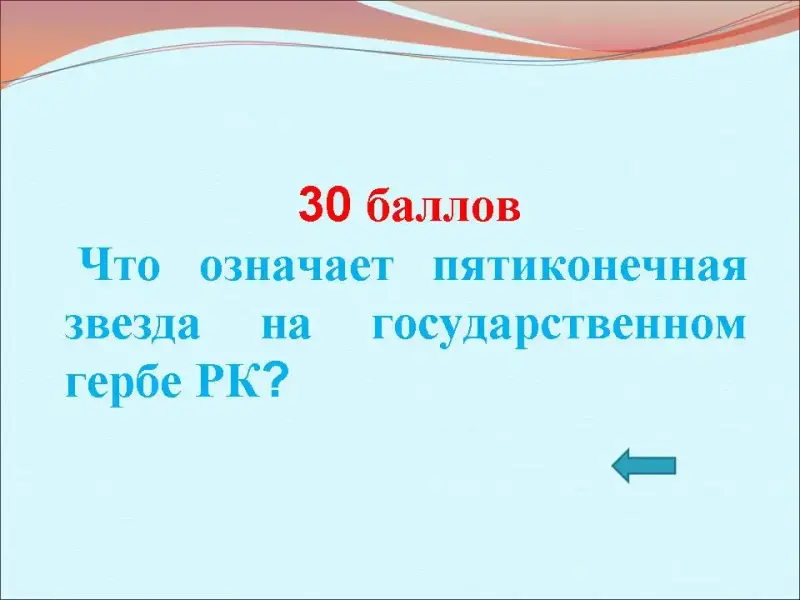 30 баллов

Что означает пятиконечная звезда на государственном гербе РК?